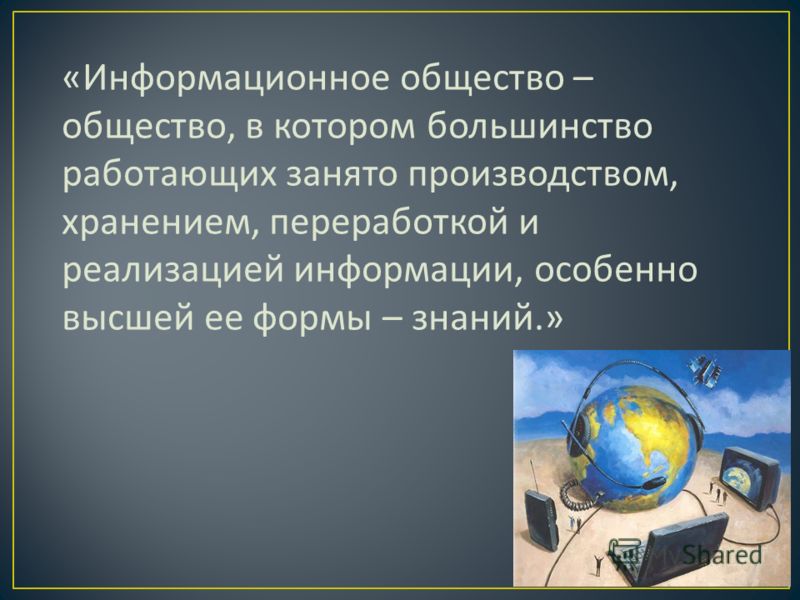 «Информационное общество – общество, в котором большинство работающих занято производством, хранением, переработкой и реализацией информации, особенно высшей ее формы – знаний.»

MyShared